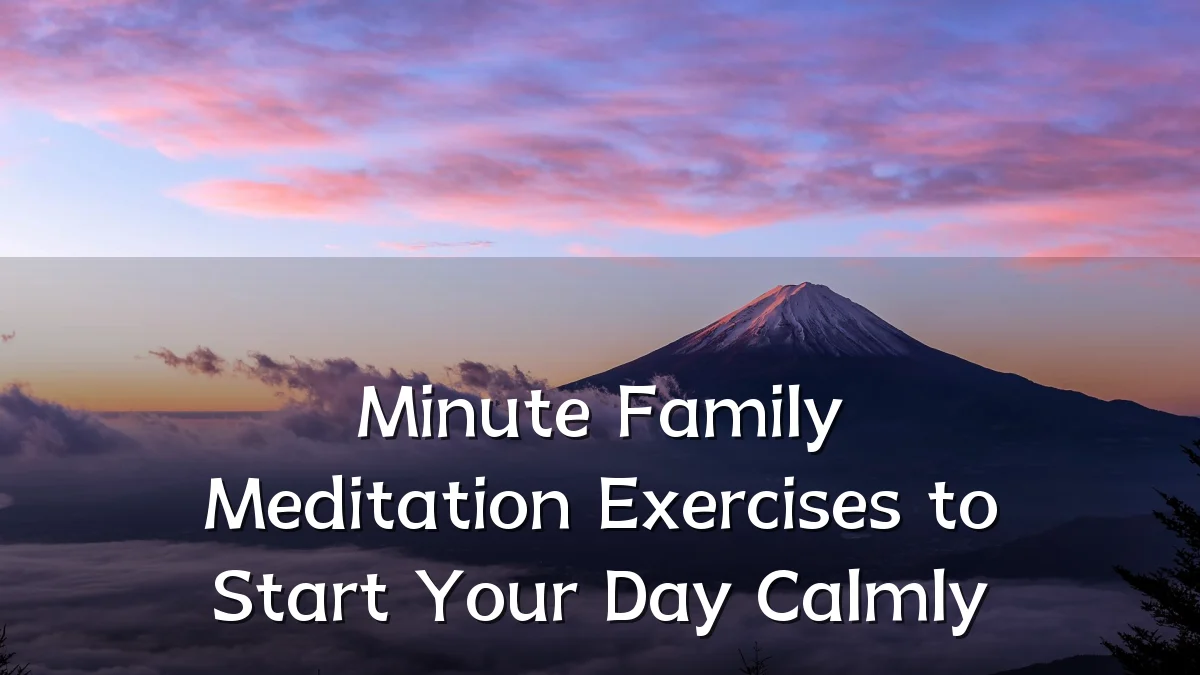 Minute Family Meditation Exercises to Start Your Day Calmly